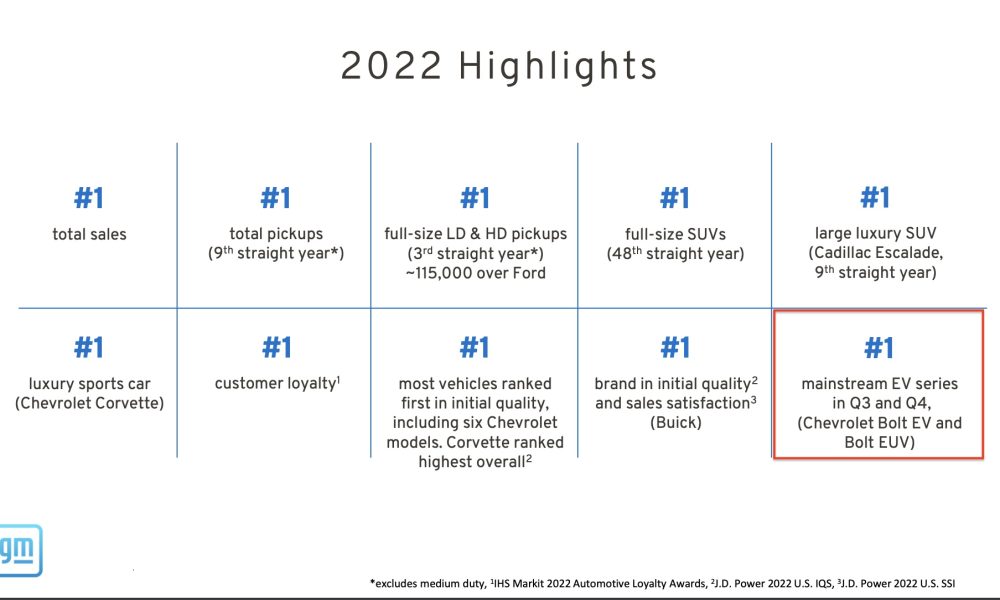 2022 Highlights

| #1 total sales | #1 total pickups ($9^{th}$ straight year*) | #1 full-size LD & HD pickups ($3^{rd}$ straight year*) ~115,000 over Ford | #1 full-size SUVs ($48^{th}$ straight year) | #1 large luxury SUV (Cadillac Escalade, $9^{th}$ straight year) |
|---|---|---|---|---|
| #1 luxury sports car (Chevrolet Corvette) | #1 customer loyalty$^1$ | #1 most vehicles ranked first in initial quality, including six Chevrolet models. Corvette ranked highest overall$^2$ | #1 brand in initial quality$^2$ and sales satisfaction$^3$ (Buick) | #1 mainstream EV series in Q3 and Q4, (Chevrolet Bolt EV and Bolt EUV) |

gm

*excludes medium duty, $^1$IHS Markit 2022 Automotive Loyalty Awards, $^2$J.D. Power 2022 U.S. IQS, $^3$J.D. Power 2022 U.S. SSI